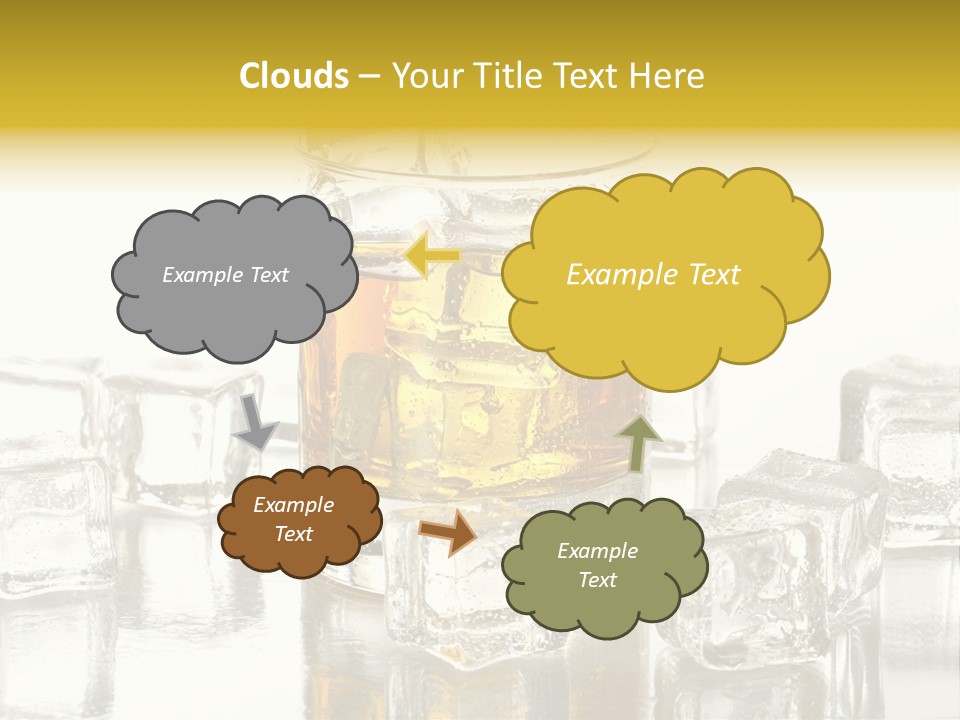 Clouds – Your Title Text Here

Example Text

Example Text

Example Text

Example Text